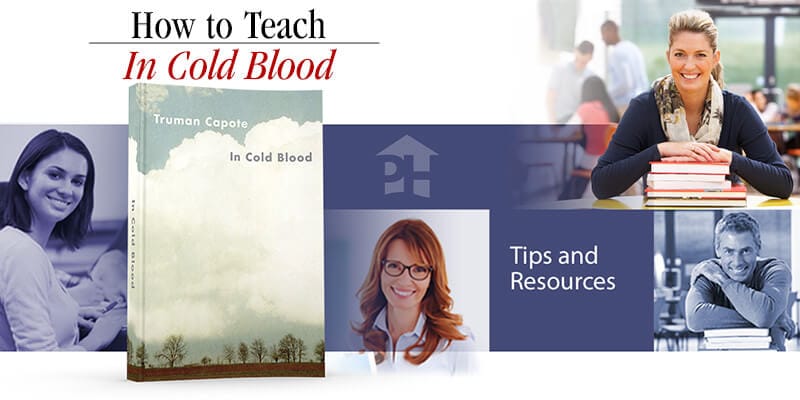 How to Teach
In Cold Blood

Truman Capote
In Cold Blood

In Cold Blood

PH

Tips and Resources